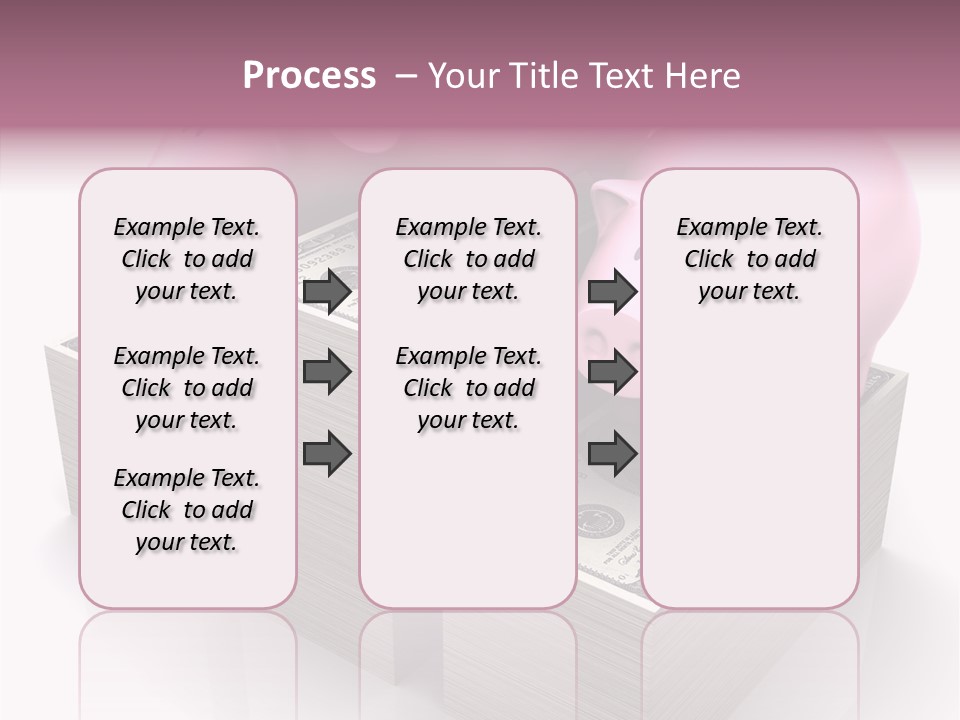 Process – Your Title Text Here

Example Text. Click to add your text.

Example Text. Click to add your text.

Example Text. Click to add your text.

Example Text. Click to add your text.

Example Text. Click to add your text.

Example Text. Click to add your text.